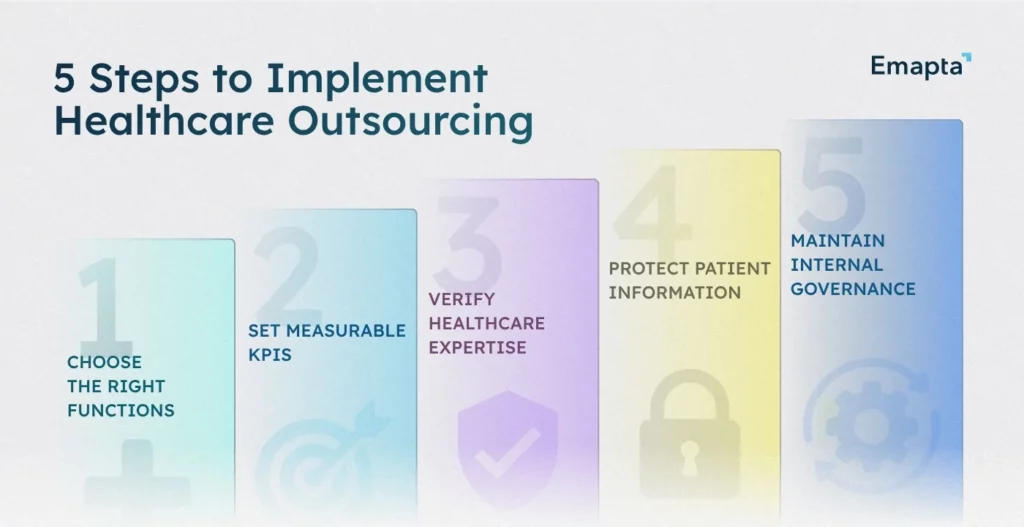 5 Steps to Implement Healthcare Outsourcing

Emapta

1
CHOOSE THE RIGHT FUNCTIONS

2
SET MEASURABLE KPIS

3
VERIFY HEALTHCARE EXPERTISE

4
PROTECT PATIENT INFORMATION

5
MAINTAIN INTERNAL GOVERNANCE